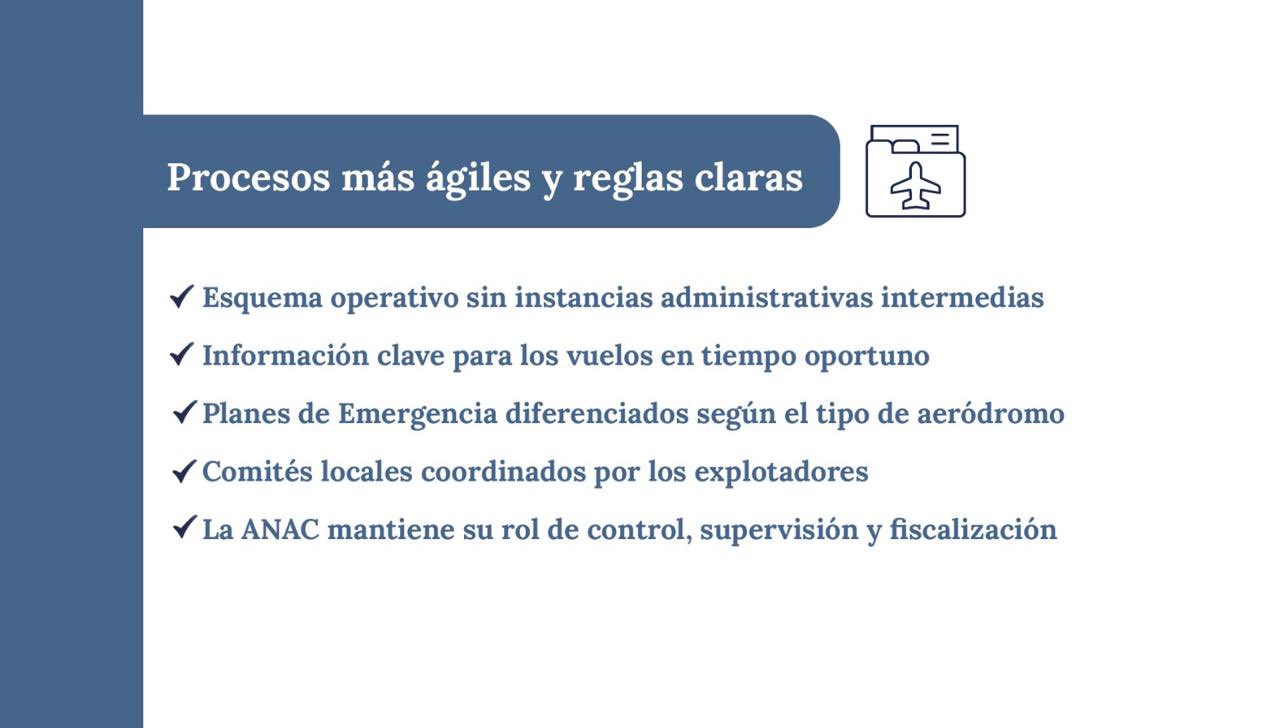 Procesos más ágiles y reglas claras

✓ Esquema operativo sin instancias administrativas intermedias

✓ Información clave para los vuelos en tiempo oportuno

✓ Planes de Emergencia diferenciados según el tipo de aeródromo

✓ Comités locales coordinados por los explotadores

✓ La ANAC mantiene su rol de control, supervisión y fiscalización